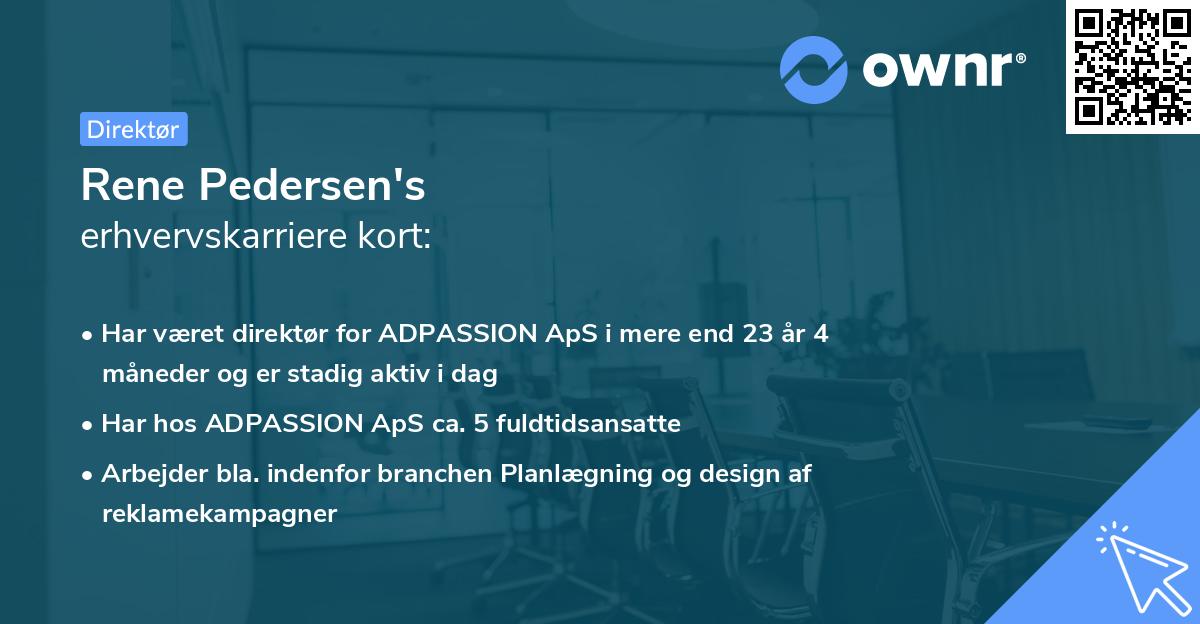 ownr®

Direktør

Rene Pedersen's
erhvervskarriere kort:

• Har været direktør for ADPASSION ApS i mere end 23 år 4 måneder og er stadig aktiv i dag

• Har hos ADPASSION ApS ca. 5 fuldtidsansatte

• Arbejder bla. indenfor branchen Planlægning og design af reklamekampagner